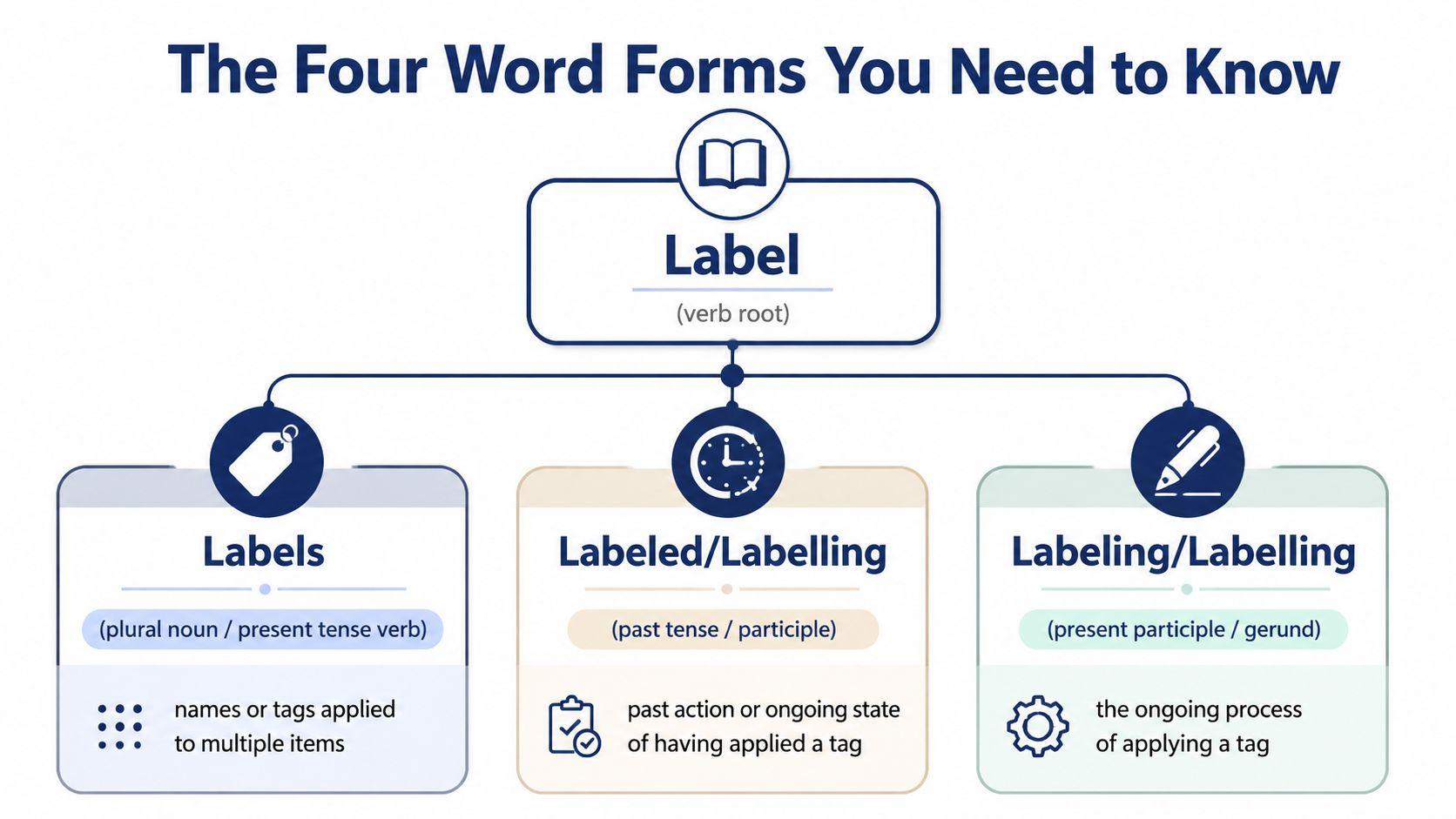 The Four Word Forms You Need to Know

Label
(verb root)

Labels
(plural noun / present tense verb)
names or tags applied to multiple items

Labeled/Labelling
(past tense / participle)
past action or ongoing state of having applied a tag

Labeling/Labelling
(present participle / gerund)
the ongoing process of applying a tag